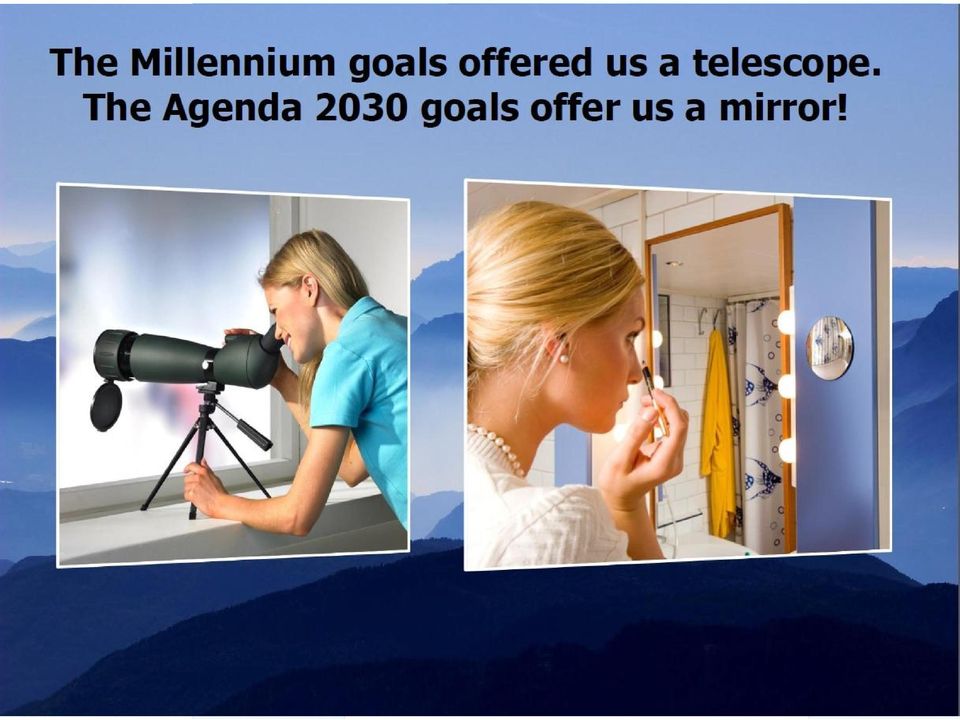 The Millennium goals offered us a telescope.
The Agenda 2030 goals offer us a mirror!